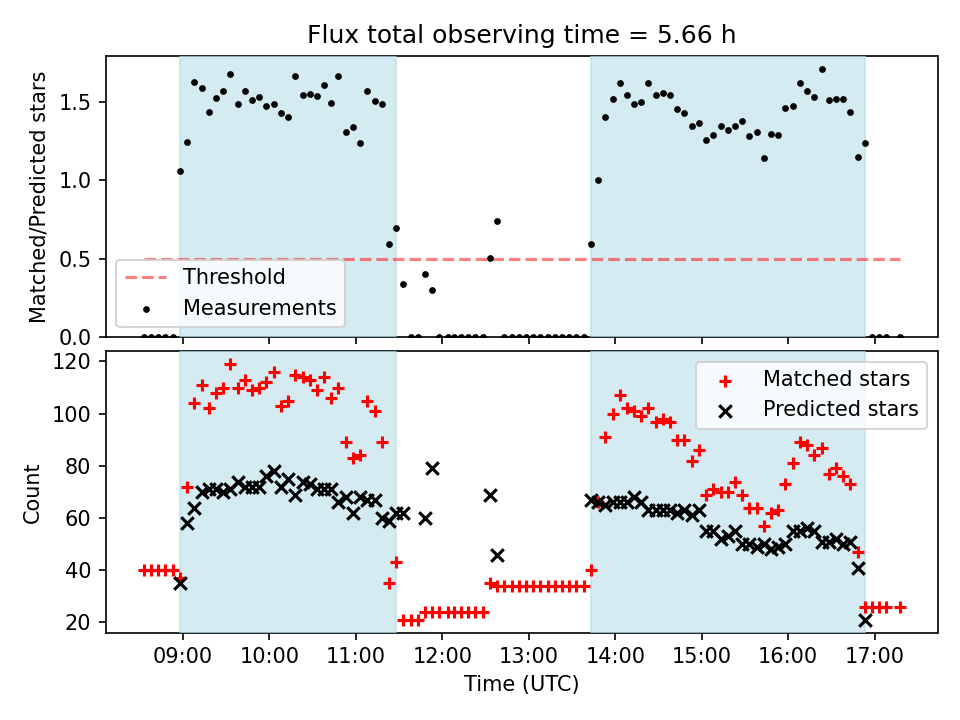 Flux total observing time = 5.66 h

Matched/Predicted stars

1.5
1.0
0.5
0.0

Threshold
Measurements

Count

120
100
80
60
40
20

Matched stars
Predicted stars

09:00
10:00
11:00
12:00
13:00
14:00
15:00
16:00
17:00

Time (UTC)